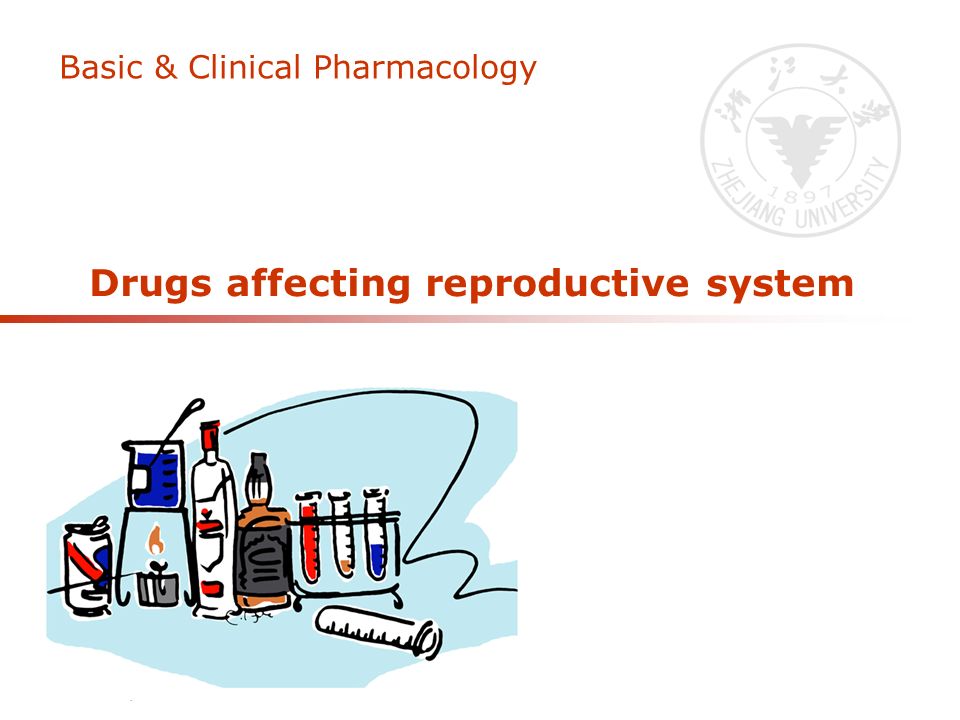 Basic & Clinical Pharmacology

浙江大学
1897
ZHEJIANG UNIVERSITY

Drugs affecting reproductive system